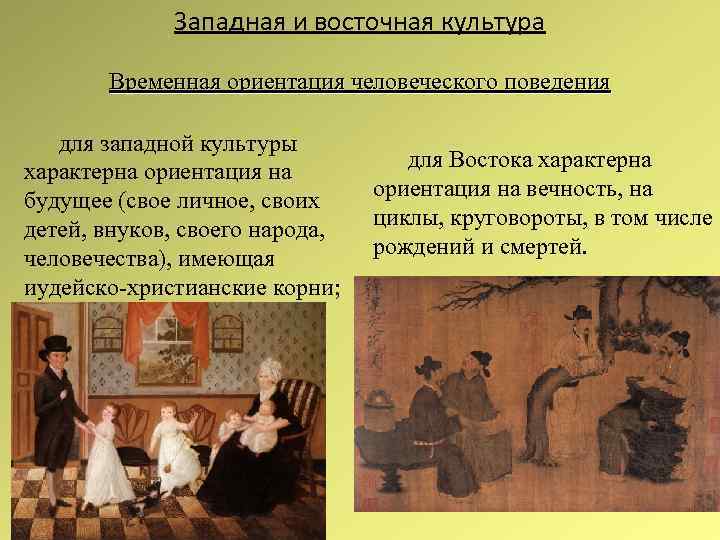 Западная и восточная культура

Временная ориентация человеческого поведения

для западной культуры характерна ориентация на будущее (свое личное, своих детей, внуков, своего народа, человечества), имеющая иудейско-христианские корни;

для Востока характерна ориентация на вечность, на циклы, круговороты, в том числе рождений и смертей.